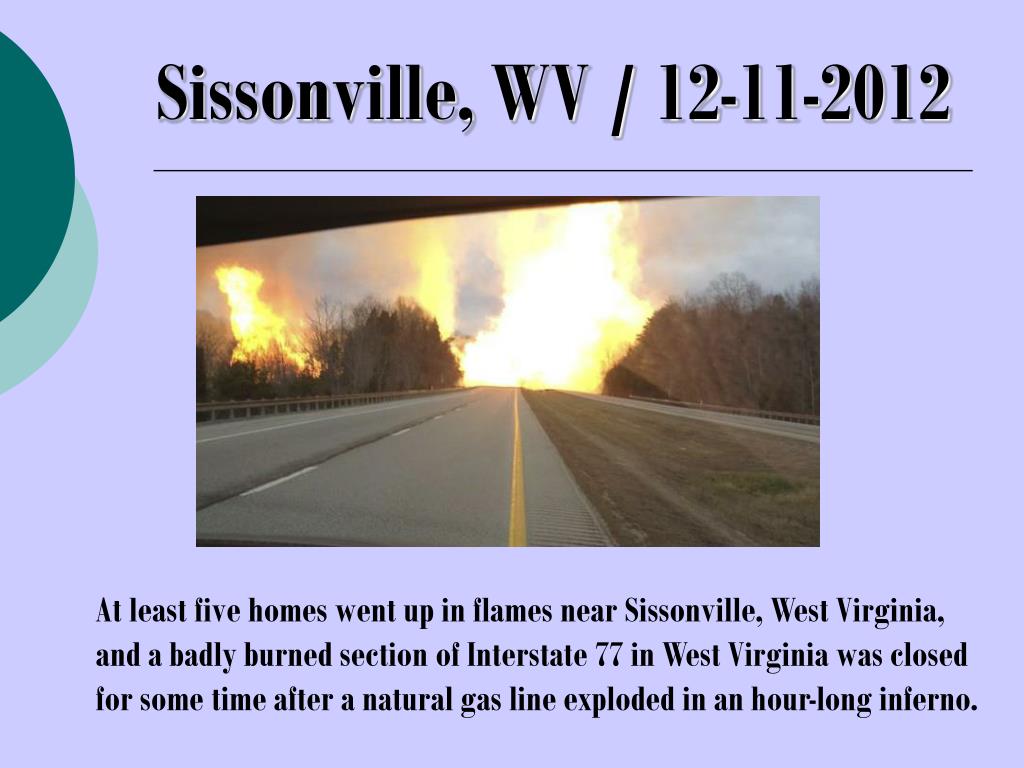 Sissonville, WV / 12-11-2012

At least five homes went up in flames near Sissonville, West Virginia, and a badly burned section of Interstate 77 in West Virginia was closed for some time after a natural gas line exploded in an hour-long inferno.